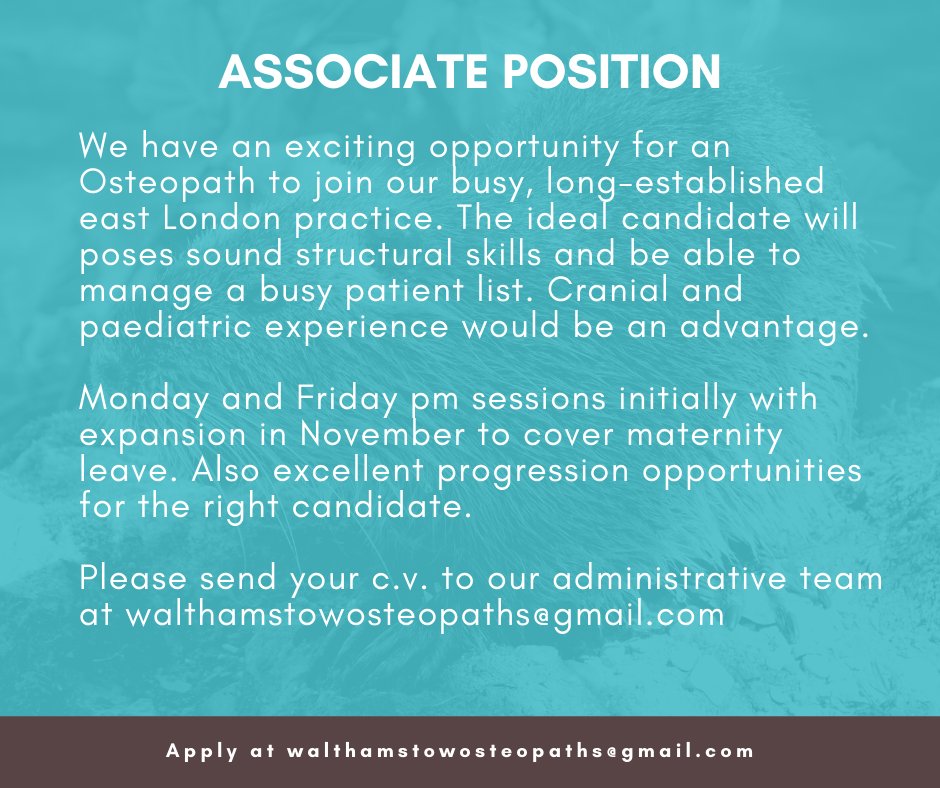 ASSOCIATE POSITION

We have an exciting opportunity for an Osteopath to join our busy, long-established east London practice. The ideal candidate will poses sound structural skills and be able to manage a busy patient list. Cranial and paediatric experience would be an advantage.

Monday and Friday pm sessions initially with expansion in November to cover maternity leave. Also excellent progression opportunities for the right candidate.

Please send your c.v. to our administrative team at walthamstowosteopaths@gmail.com

Apply at walthamstowosteopaths@gmail.com